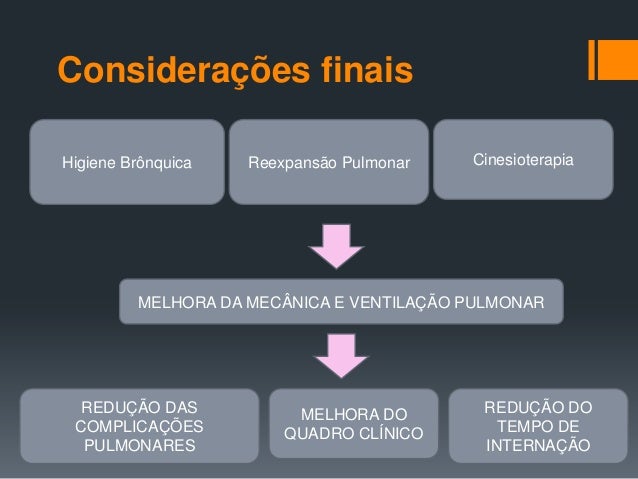 Considerações finais

Higiene Brônquica

Reexpansão Pulmonar

Cinesioterapia

MELHORA DA MECÂNICA E VENTILAÇÃO PULMONAR

REDUÇÃO DAS COMPLICAÇÕES PULMONARES

MELHORA DO QUADRO CLÍNICO

REDUÇÃO DO TEMPO DE INTERNAÇÃO